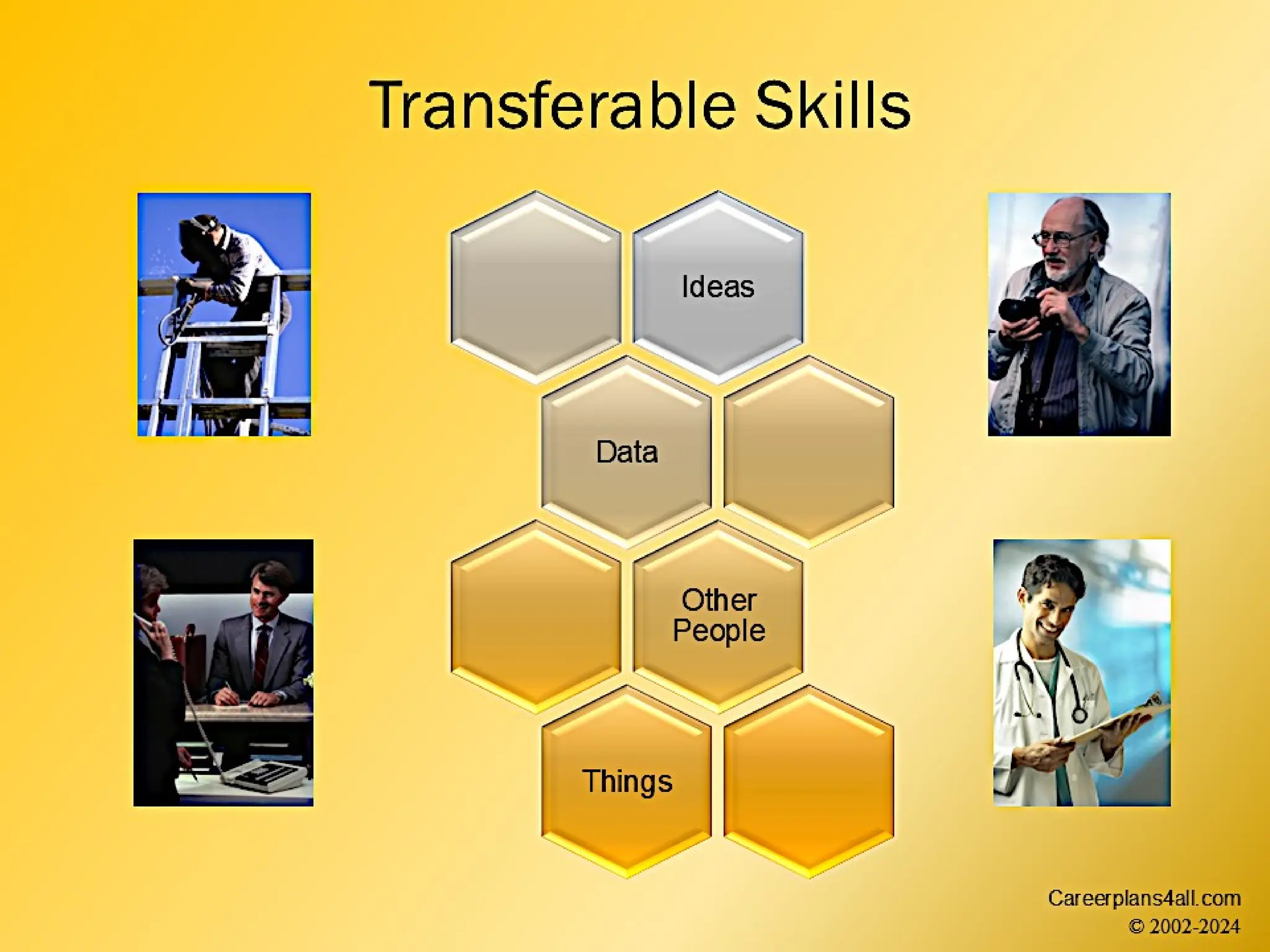 Transferable Skills

Ideas

Data

Other People

Things

Careerplans4all.com
© 2002-2024